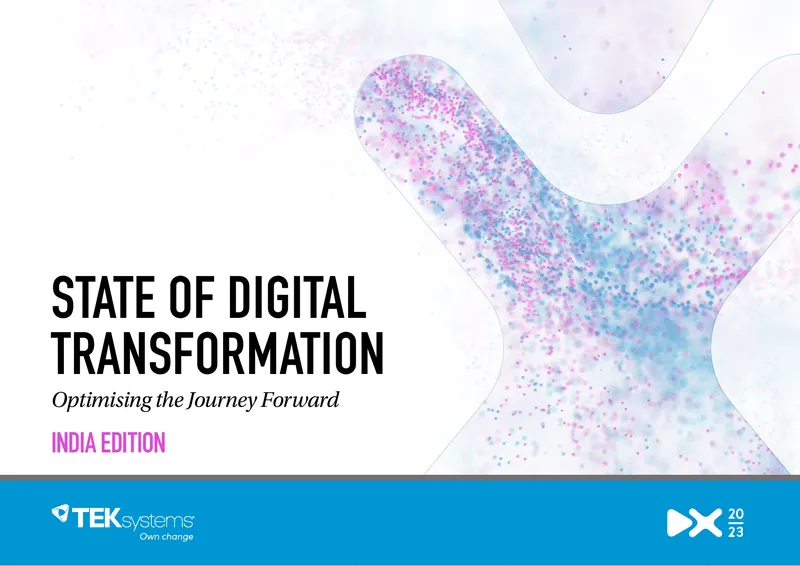 STATE OF DIGITAL TRANSFORMATION

Optimising the Journey Forward

INDIA EDITION

TEKsystems
Own change

DX 20 23